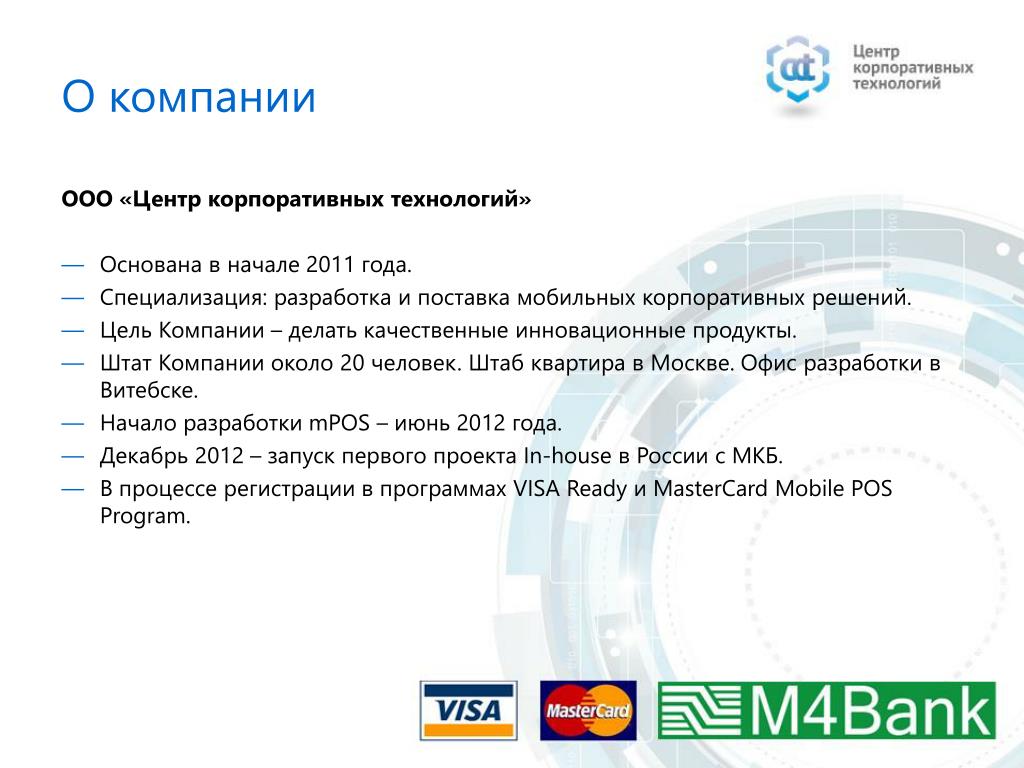 О компании

Центр корпоративных технологий

ООО «Центр корпоративных технологий»

— Основана в начале 2011 года.
— Специализация: разработка и поставка мобильных корпоративных решений.
— Цель Компании – делать качественные инновационные продукты.
— Штат Компании около 20 человек. Штаб квартира в Москве. Офис разработки в Витебске.
— Начало разработки mPOS – июнь 2012 года.
— Декабрь 2012 – запуск первого проекта In-house в России с МКБ.
— В процессе регистрации в программах VISA Ready и MasterCard Mobile POS Program.

VISA MasterCard M4Bank